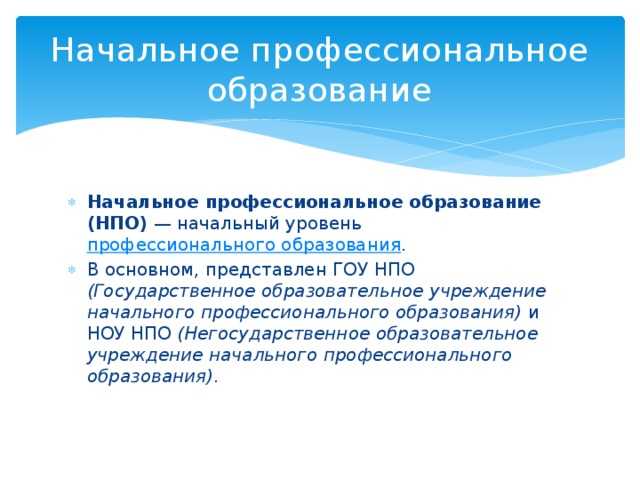 Начальное профессиональное образование

Начальное профессиональное образование (НПО) — начальный уровень профессионального образования.

В основном, представлен ГОУ НПО (Государственное образовательное учреждение начального профессионального образования) и НОУ НПО (Негосударственное образовательное учреждение начального профессионального образования).